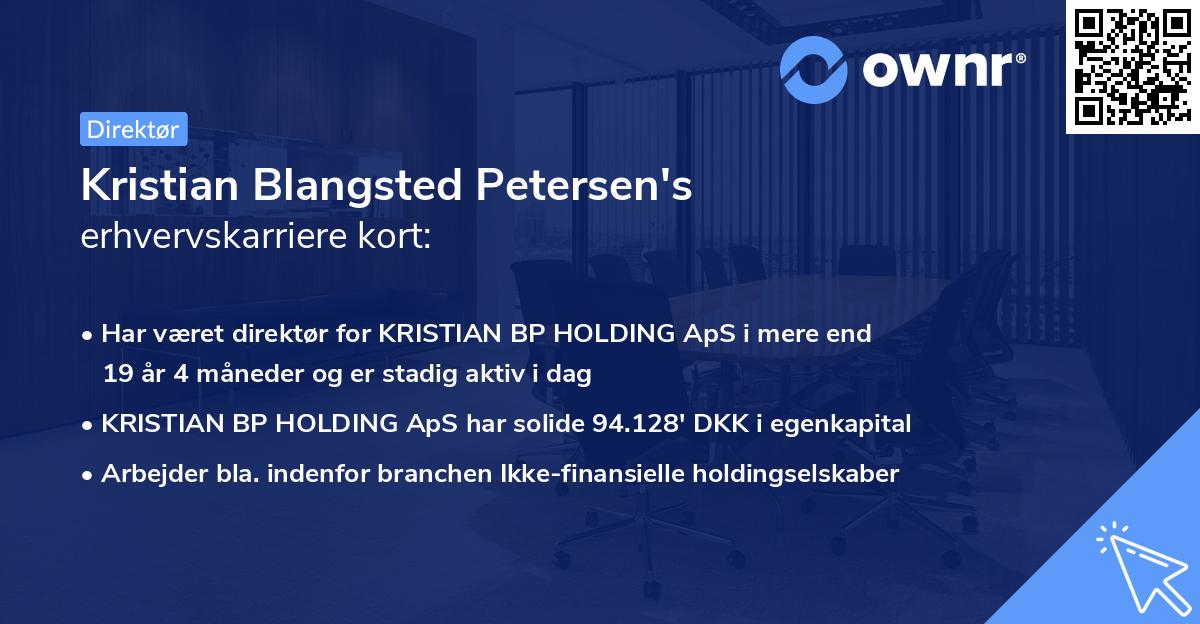 ownr®

Direktør

Kristian Blangsted Petersen's
erhvervskarriere kort:

• Har været direktør for KRISTIAN BP HOLDING ApS i mere end 19 år 4 måneder og er stadig aktiv i dag
• KRISTIAN BP HOLDING ApS har solide 94.128' DKK i egenkapital
• Arbejder bla. indenfor branchen Ikke-finansielle holdingselskaber